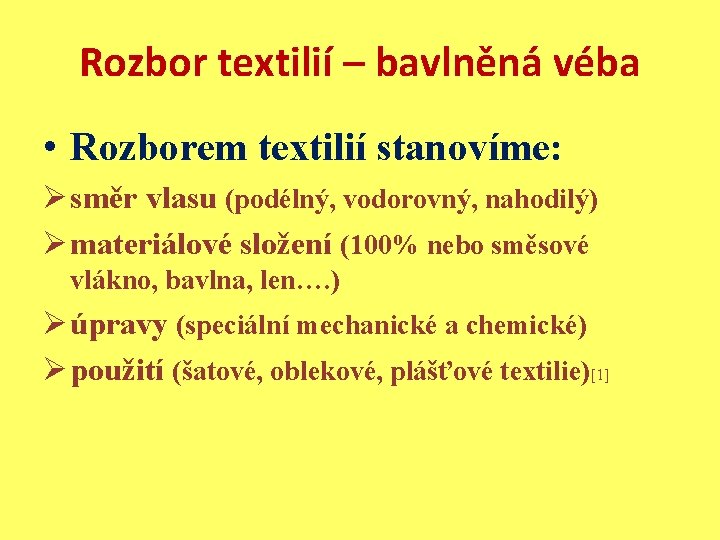 Rozbor textilií – bavlněná véba

• Rozborem textilií stanovíme:

➢ směr vlasu (podélný, vodorovný, nahodilý)

➢ materiálové složení (100% nebo směsové vlákno, bavlna, len….)

➢ úpravy (speciální mechanické a chemické)

➢ použití (šatové, oblekové, plášťové textilie)[1]